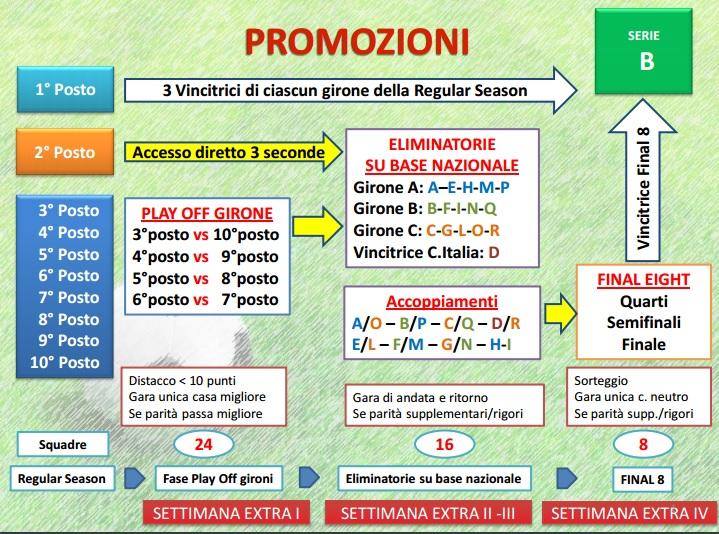 PROMOZIONI

SERIE
B

1° Posto

3 Vincitrici di ciascun girone della Regular Season

2° Posto

Accesso diretto 3 seconde

ELIMINATORIE
SU BASE NAZIONALE
Girone A: A–E-H-M-P
Girone B: B-F-I-N-Q
Girone C: C-G-L-O-R
Vincitrice C.Italia: D

Vincitrice Final 8

3° Posto
4° Posto
5° Posto
6° Posto
7° Posto
8° Posto
9° Posto
10° Posto

PLAY OFF GIRONE
3°posto vs 10°posto
4°posto vs 9°posto
5°posto vs 8°posto
6°posto vs 7°posto

Accoppiamenti
A/O – B/P – C/Q – D/R
E/L – F/M – G/N – H-I

FINAL EIGHT
Quarti
Semifinali
Finale

Distacco < 10 punti
Gara unica casa migliore
Se parità passa migliore

Gara di andata e ritorno
Se parità supplementari/rigori

Sorteggio
Gara unica c. neutro
Se parità supp./rigori

Squadre
24
16
8

Regular Season
Fase Play Off gironi
Eliminatorie su base nazionale
FINAL 8

SETTIMANA EXTRA I
SETTIMANA EXTRA II -III
SETTIMANA EXTRA IV